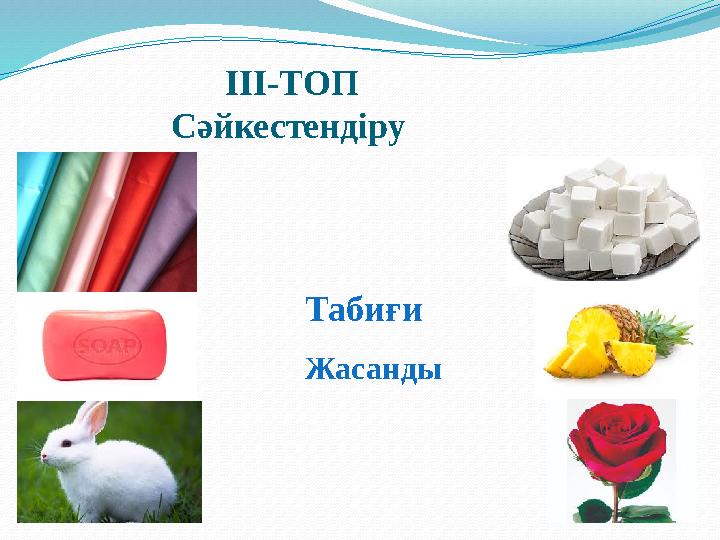 III-ТОП
Сәйкестендіру

SOAP

Табиғи

Жасанды